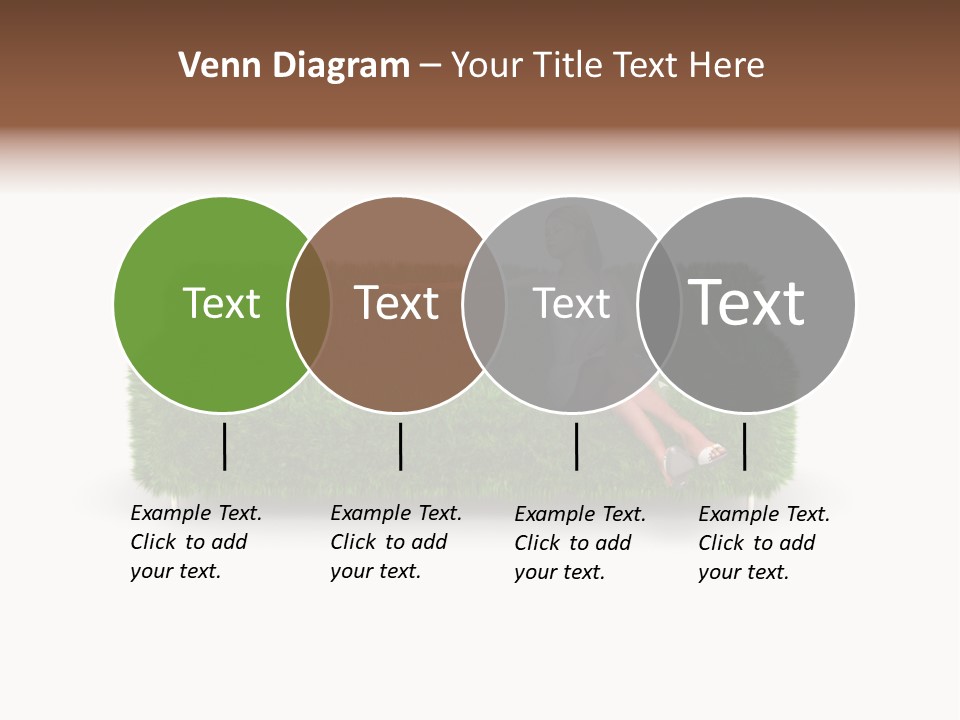 Venn Diagram – Your Title Text Here

Text

Text

Text

Text

Example Text. Click to add your text.

Example Text. Click to add your text.

Example Text. Click to add your text.

Example Text. Click to add your text.